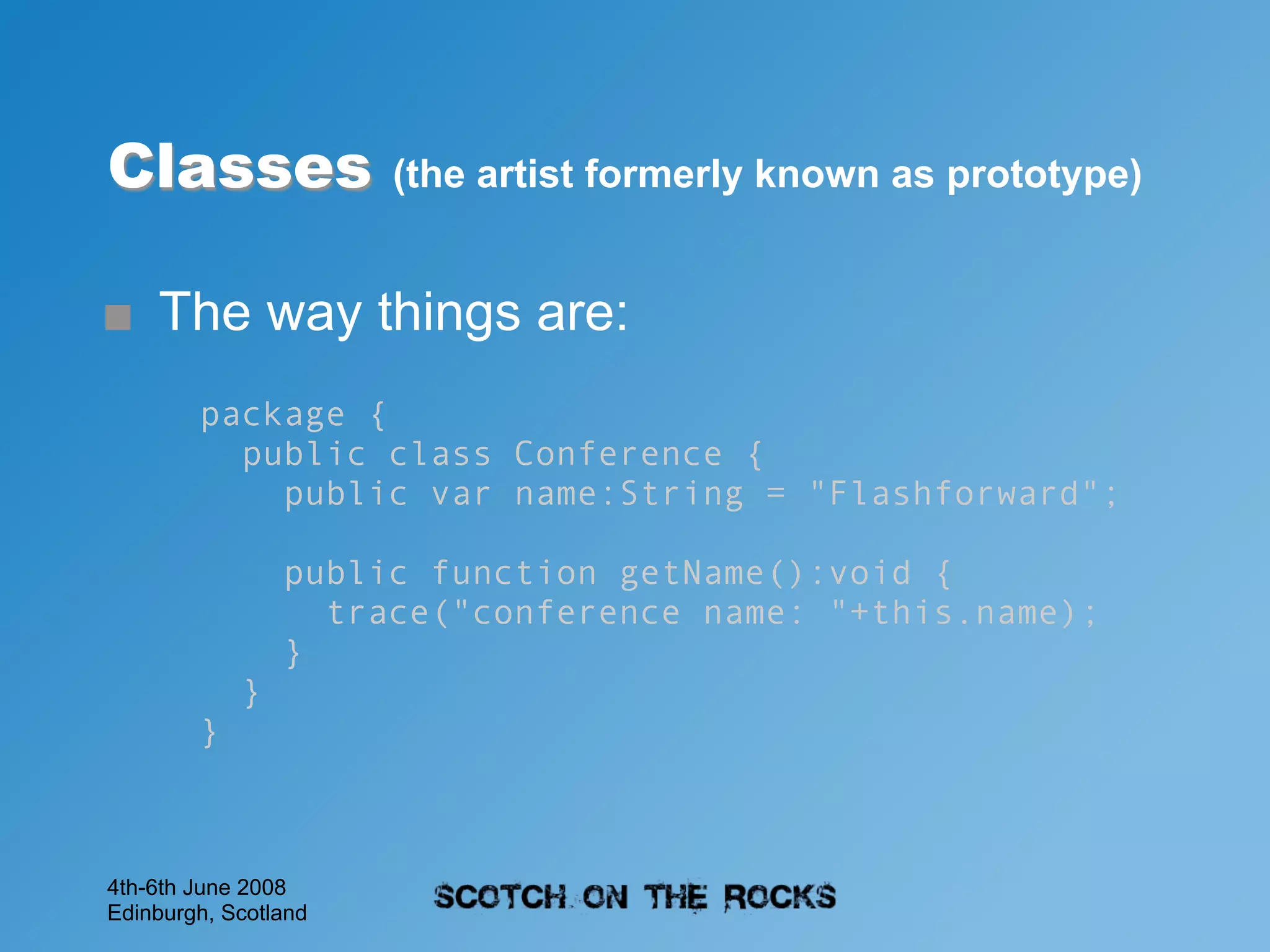 Classes (the artist formerly known as prototype)

The way things are:

package {
  public class Conference {
    public var name:String = "Flashforward";

    public function getName():void {
      trace("conference name: "+this.name);
    }
  }
}

4th-6th June 2008
Edinburgh, Scotland

SCOTCH ON THE ROCKS